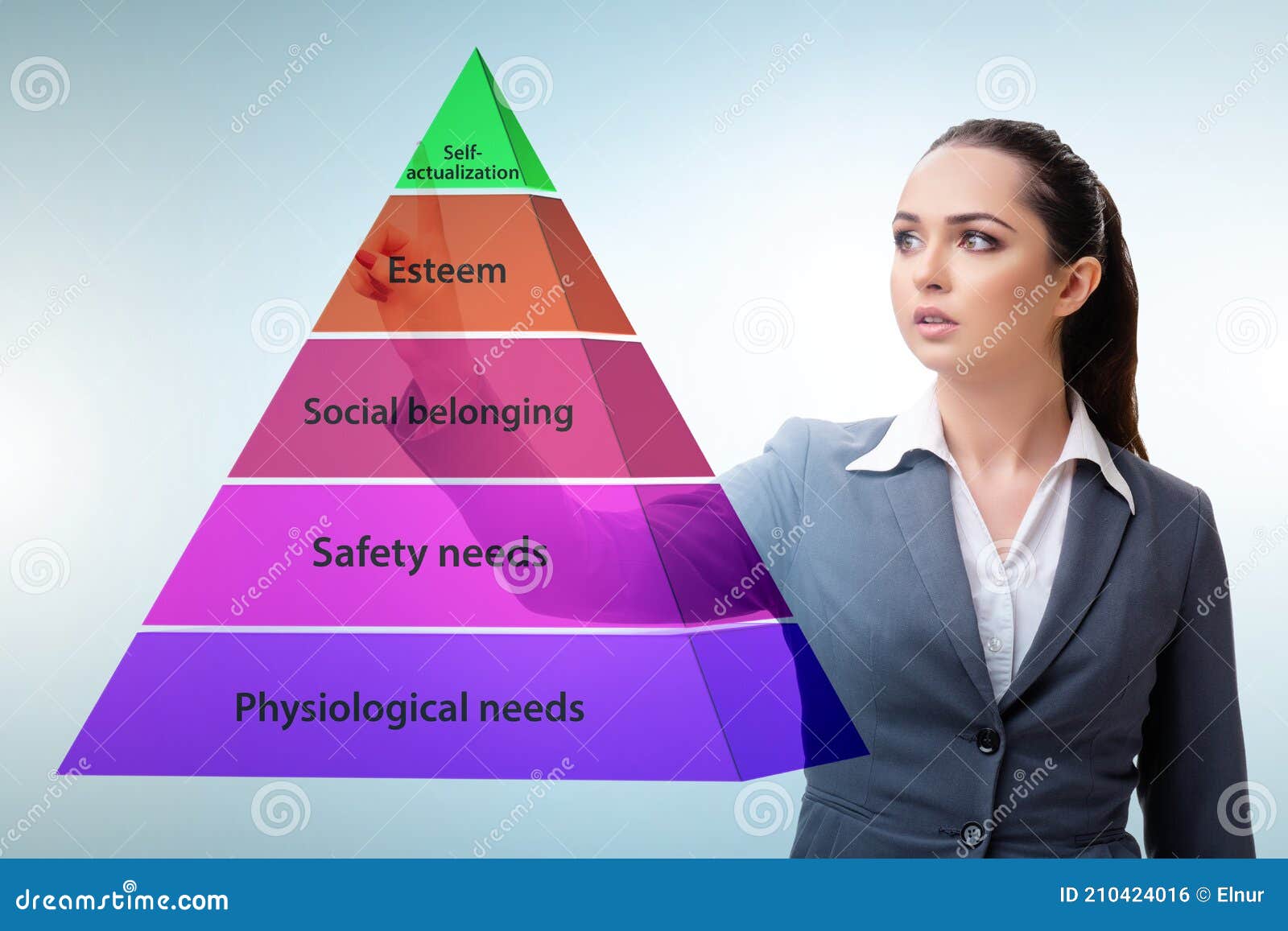 Self-actualization

Esteem

Social belonging

Safety needs

Physiological needs

dreamstime

dreamstime.com

ID 210424016 © Elnur